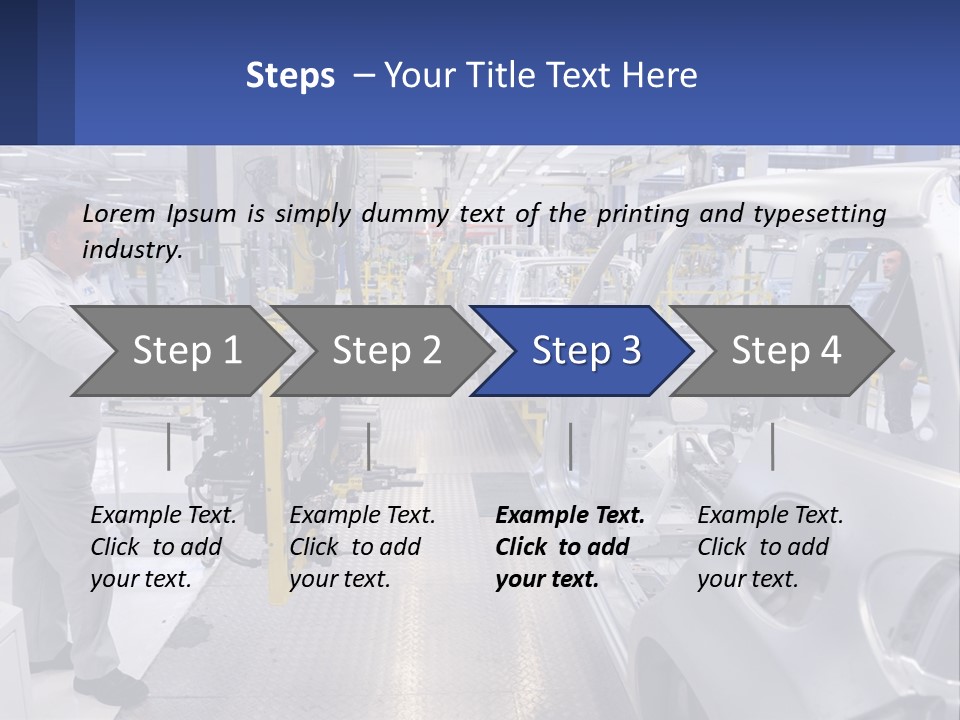 Steps – Your Title Text Here

Lorem Ipsum is simply dummy text of the printing and typesetting industry.

Step 1

Step 2

Step 3

Step 4

Example Text. Click to add your text.

Example Text. Click to add your text.

Example Text. Click to add your text.

Example Text. Click to add your text.